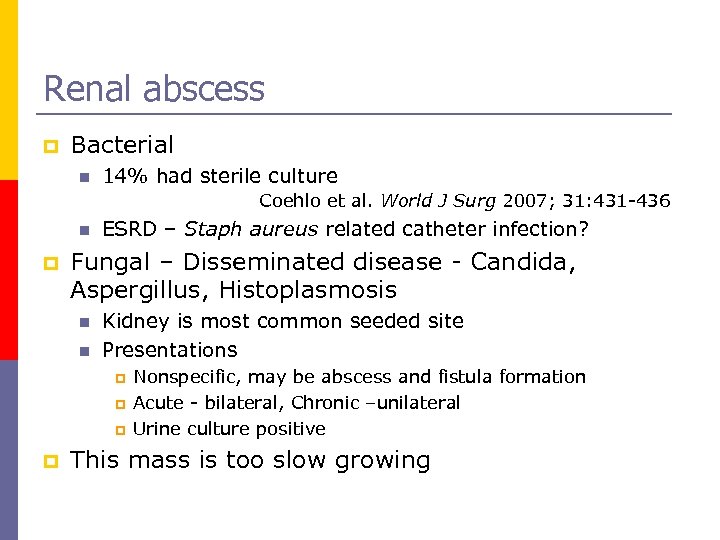 Renal abscess

- Bacterial
  - 14% had sterile culture

Coehlo et al. World J Surg 2007; 31:431-436

  - ESRD – Staph aureus related catheter infection?
- Fungal – Disseminated disease - Candida, Aspergillus, Histoplasmosis
  - Kidney is most common seeded site
  - Presentations
    - Nonspecific, may be abscess and fistula formation
    - Acute - bilateral, Chronic –unilateral
    - Urine culture positive
- This mass is too slow growing